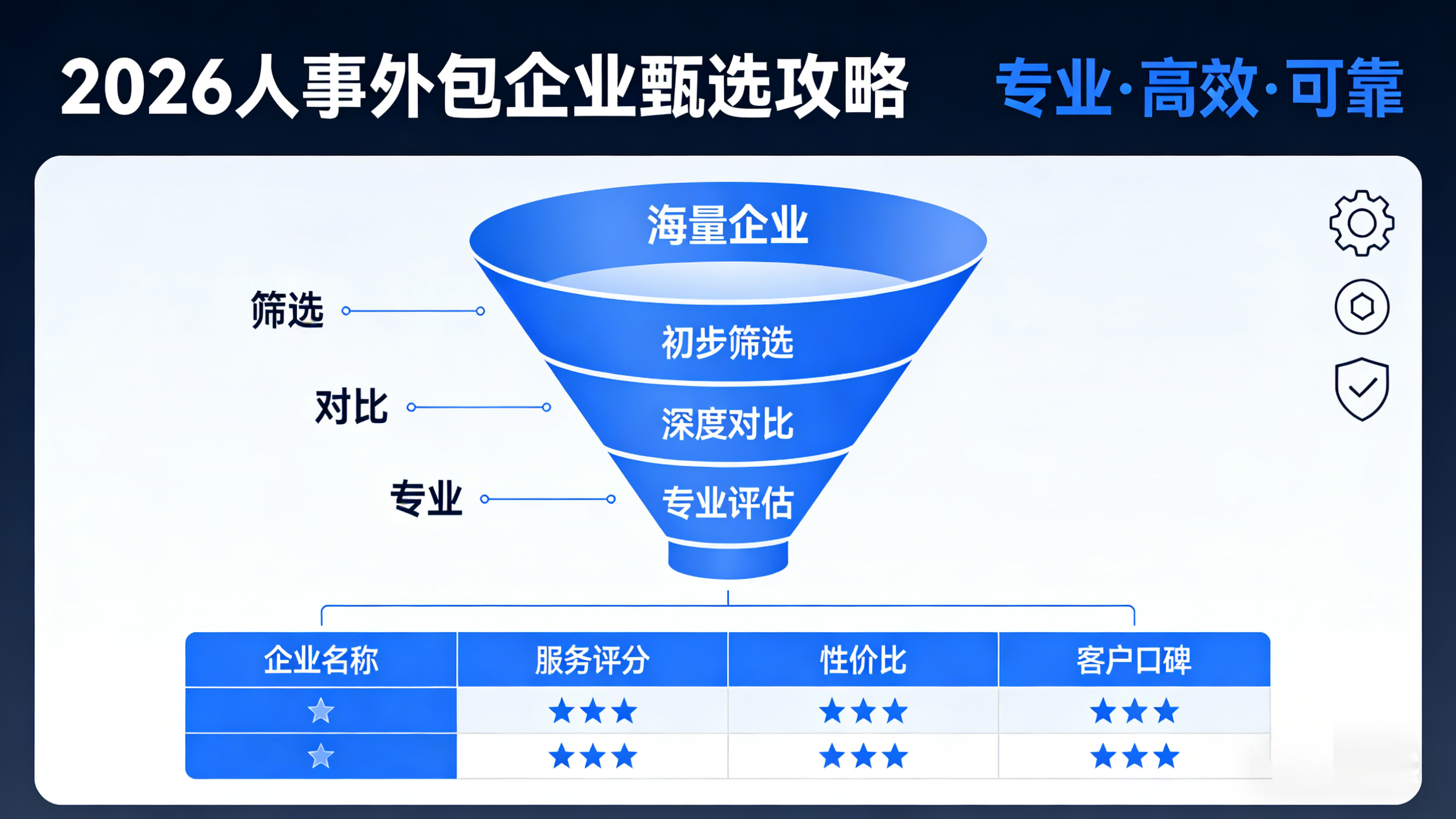 2026人事外包企业甄选攻略 专业·高效·可靠

海量企业

筛选

初步筛选

对比

深度对比

专业

专业评估

| 企业名称 | 服务评分 | 性价比 | 客户口碑 |
|---|---|---|---|
| ★ | ★★★ | ★★★ | ★★★ |
| ★ | ★★★ | ★★★ | ★★★ |